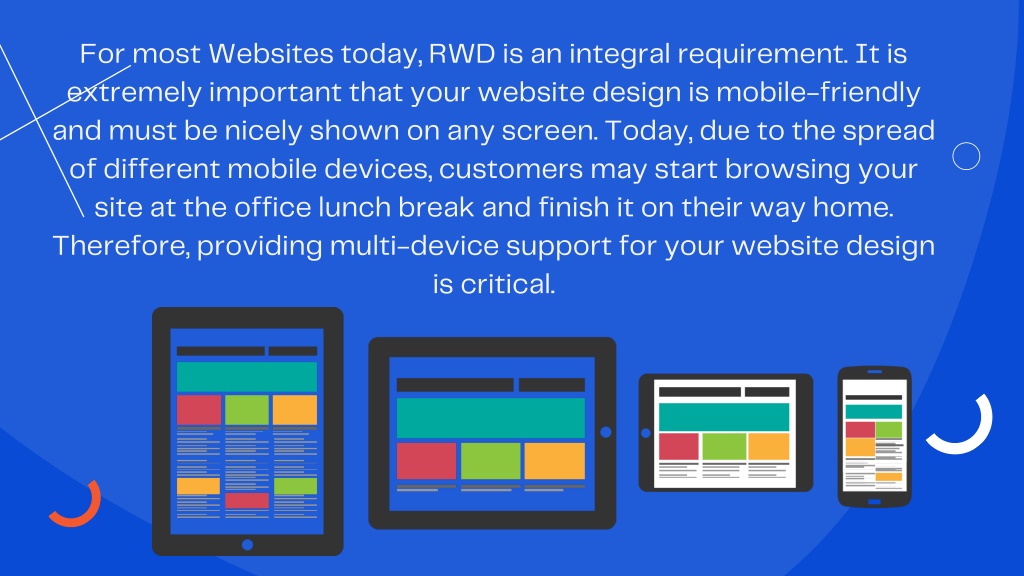 For most Websites today, RWD is an integral requirement. It is extremely important that your website design is mobile-friendly and must be nicely shown on any screen. Today, due to the spread of different mobile devices, customers may start browsing your site at the office lunch break and finish it on their way home. Therefore, providing multi-device support for your website design is critical.